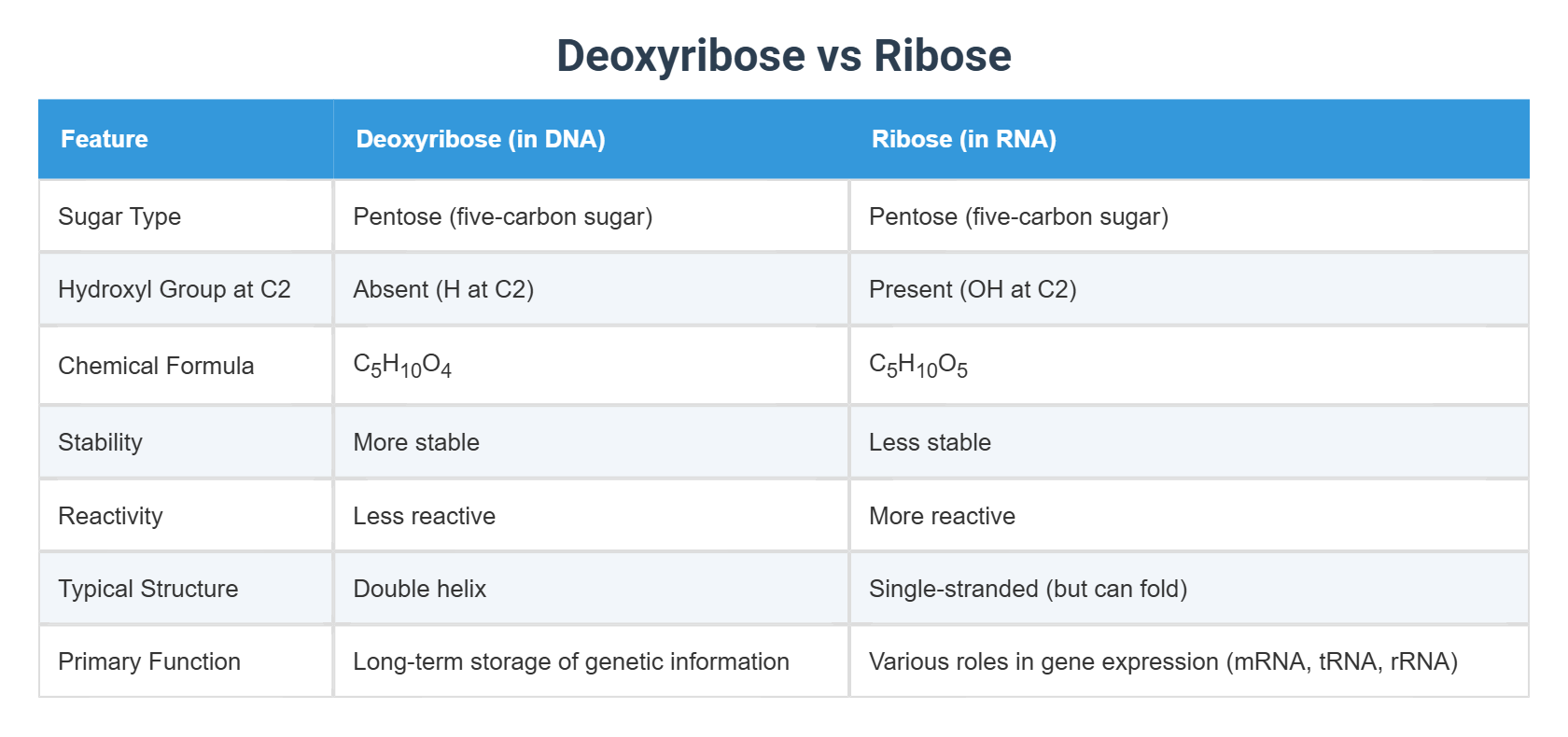 Deoxyribose vs Ribose

| Feature | Deoxyribose (in DNA) | Ribose (in RNA) |
|---|---|---|
| Sugar Type | Pentose (five-carbon sugar) | Pentose (five-carbon sugar) |
| Hydroxyl Group at C2 | Absent (H at C2) | Present (OH at C2) |
| Chemical Formula | $C_5H_{10}O_4$ | $C_5H_{10}O_5$ |
| Stability | More stable | Less stable |
| Reactivity | Less reactive | More reactive |
| Typical Structure | Double helix | Single-stranded (but can fold) |
| Primary Function | Long-term storage of genetic information | Various roles in gene expression (mRNA, tRNA, rRNA) |